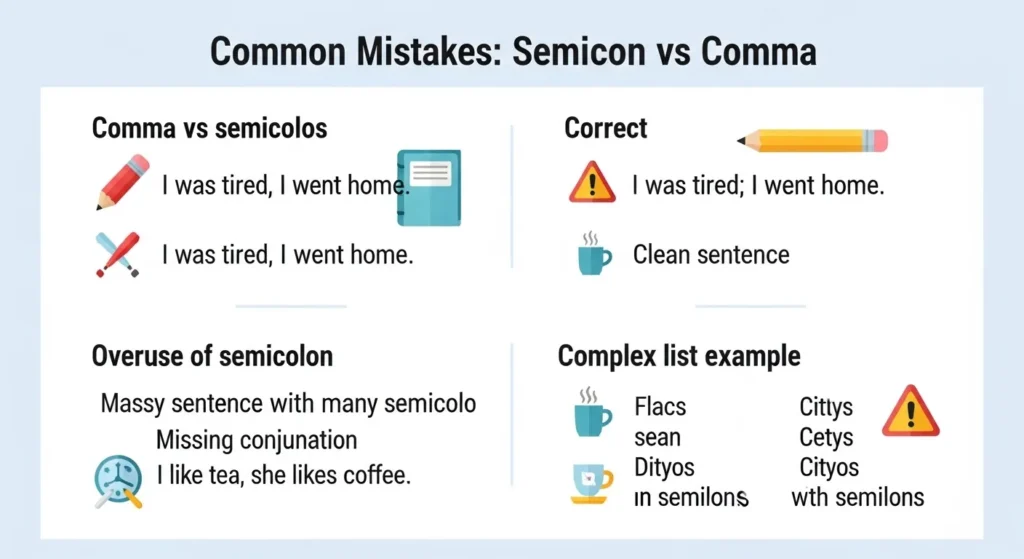 Common Mistakes: Semicon vs Comma

Comma vs semicolos

I was tired, I went home.

I was tired, I went home.

Correct

I was tired; I went home.

Clean sentence

Overuse of semicolon

Massy sentence with many semicolo

Missing conjunation

I like tea, she likes coffee.

Complex list example

Flacs
sean
Dityos
in semilons

Cittys
Cetys
Cityos
wth semilons